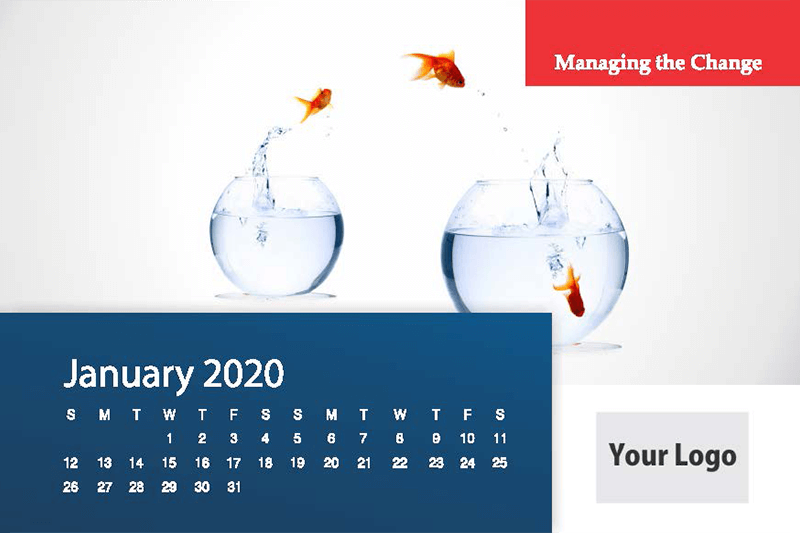 Managing the Change

January 2020

| S | M | T | W | T | F | S | S | M | T | W | T | F | S |
|---|---|---|---|---|---|---|---|---|---|---|---|---|---|
| | | | 1 | 2 | 3 | 4 | 5 | 6 | 7 | 8 | 9 | 10 | 11 |
| 12 | 13 | 14 | 15 | 16 | 17 | 18 | 19 | 20 | 21 | 22 | 23 | 24 | 25 |
| 26 | 27 | 28 | 29 | 30 | 31 | | | | | | | | |

Your Logo